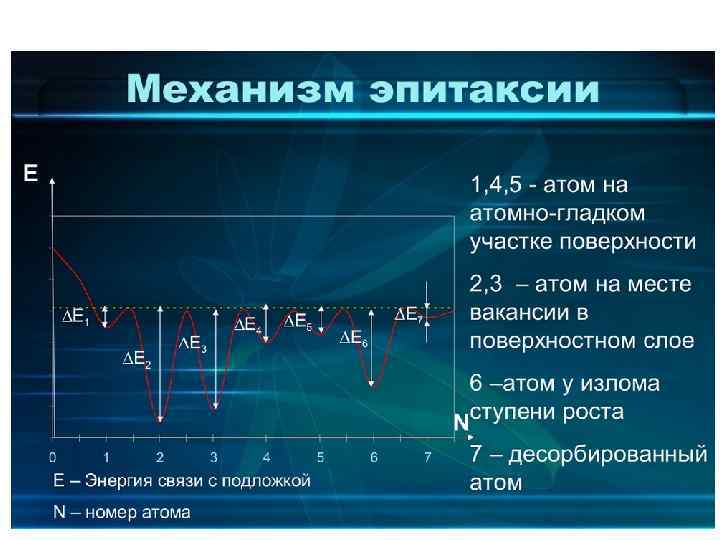 Механизм эпитаксии

E

$\Delta E_1$
$\Delta E_2$
$\Delta E_3$
$\Delta E_4$
$\Delta E_5$
$\Delta E_6$
$\Delta E_7$

N

0 1 2 3 4 5 6 7

E – Энергия связи с подложкой

N – номер атома

1,4,5 - атом на атомно-гладком участке поверхности

2,3 – атом на месте вакансии в поверхностном слое

6 –атом у излома ступени роста

7 – десорбированный атом